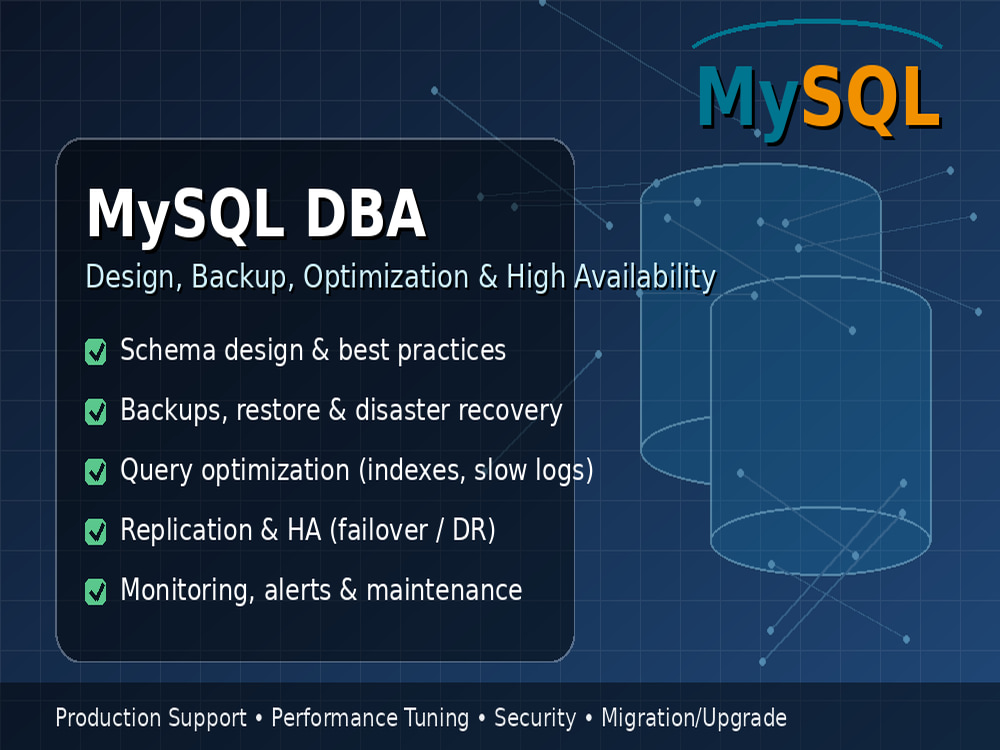 MySQL

MySQL DBA

Design, Backup, Optimization & High Availability

☑ Schema design & best practices

☑ Backups, restore & disaster recovery

☑ Query optimization (indexes, slow logs)

☑ Replication & HA (failover / DR)

☑ Monitoring, alerts & maintenance

Production Support • Performance Tuning • Security • Migration/Upgrade